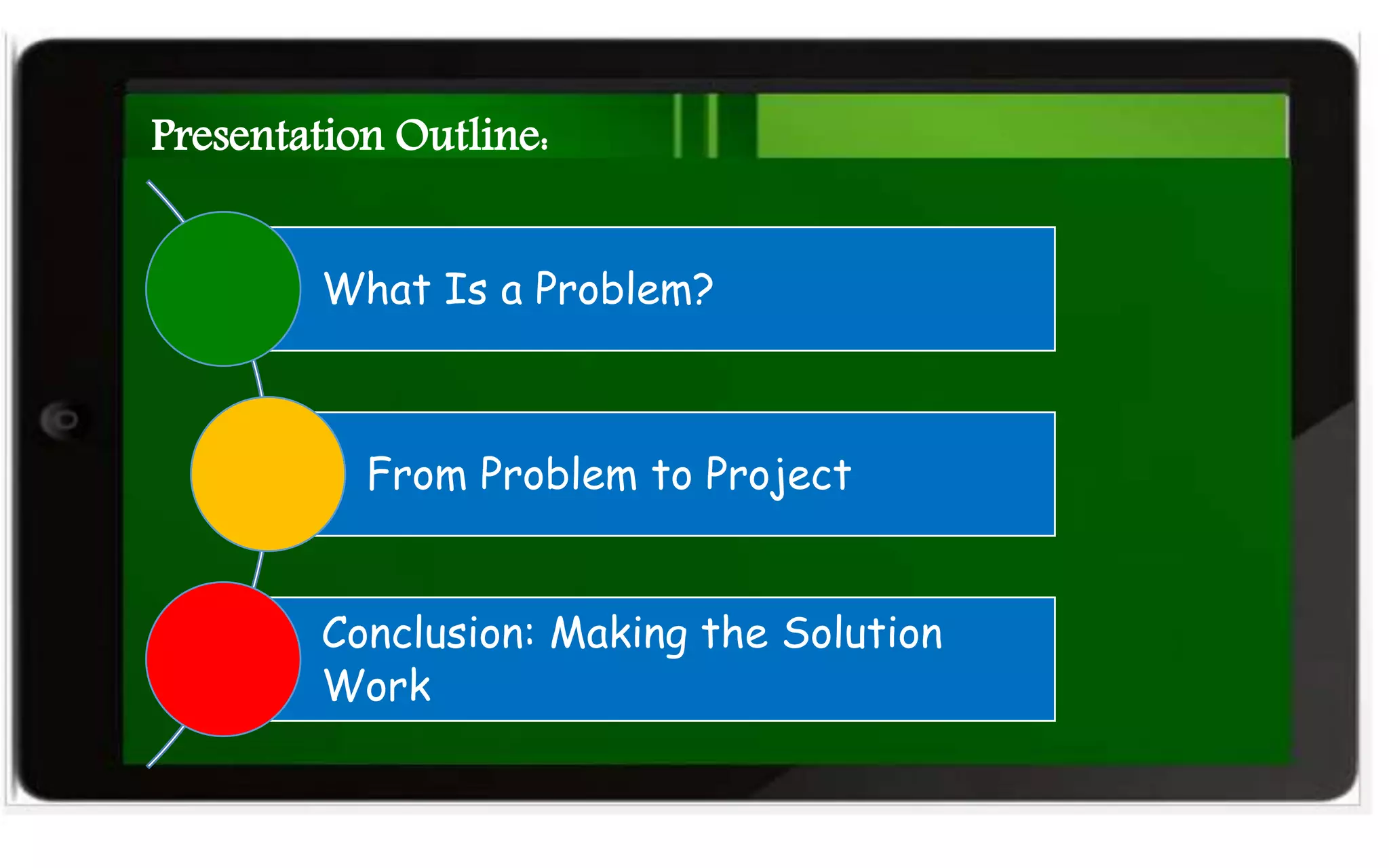 Presentation Outline:

What Is a Problem?

From Problem to Project

Conclusion: Making the Solution Work